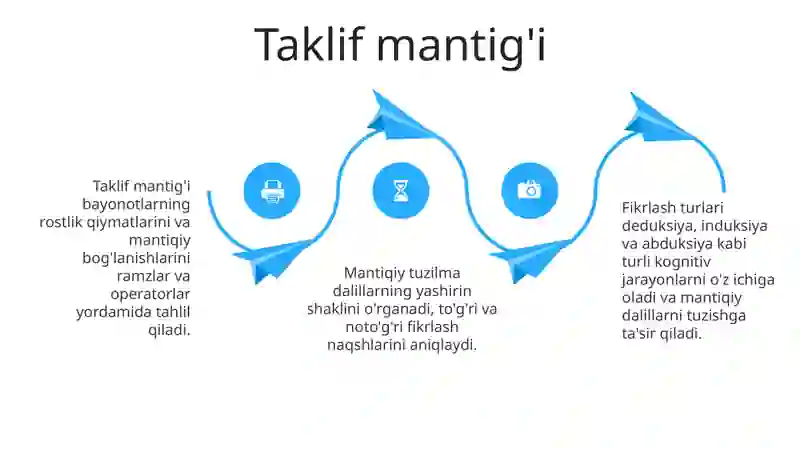 Taklif mantig'i

Taklif mantig'i bayonotlarning rostlik qiymatlarini va mantiqiy bog'lanishlarini ramzlar va operatorlar yordamida tahlil qiladi.

Mantiqiy tuzilma dalillarning yashirin shaklini o'rganadi, to'g'ri va noto'g'ri fikrlash naqshlarini aniqlaydi.

Fikrlash turlari deduksiya, induksiya va abduksiya kabi turli kognitiv jarayonlarni o'z ichiga oladi va mantiqiy dalillarni tuzishga ta'sir qiladi.